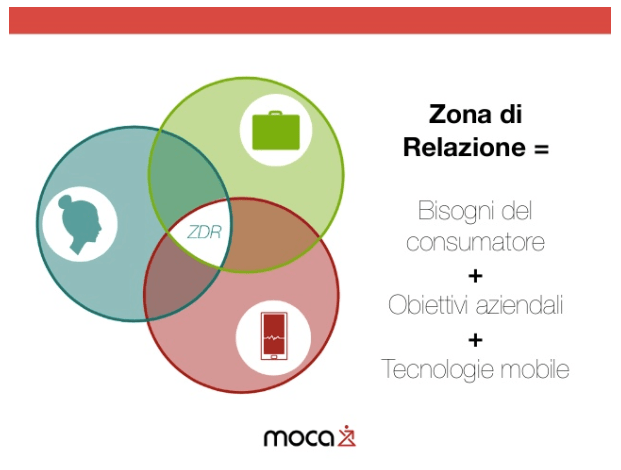 ZDR

Zona di Relazione =

Bisogni del consumatore
+
Obiettivi aziendali
+
Tecnologie mobile

moca